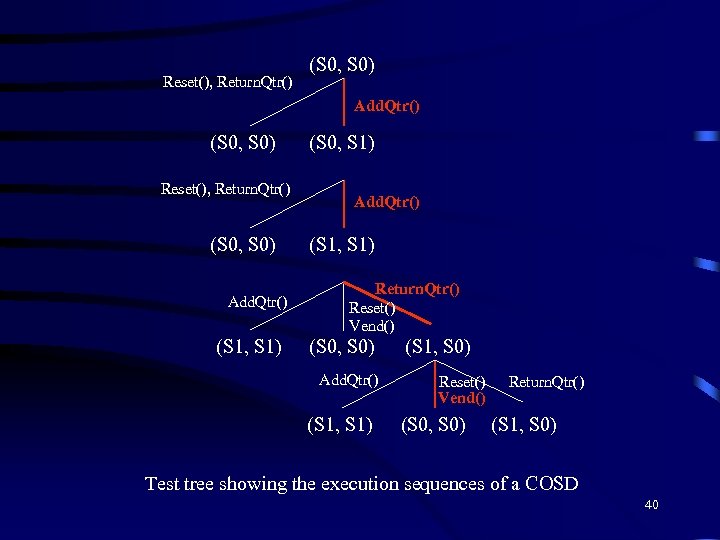 (S0, S0)

Reset(), ReturnQtr()

AddQtr()

(S0, S0) (S0, S1)

Reset(), ReturnQtr()

AddQtr()

(S0, S0) (S1, S1)

AddQtr()

ReturnQtr()

Reset()

Vend()

(S1, S1) (S0, S0) (S1, S0)

AddQtr()

Reset()

Vend()

ReturnQtr()

(S1, S1) (S0, S0) (S1, S0)

Test tree showing the execution sequences of a COSD

40